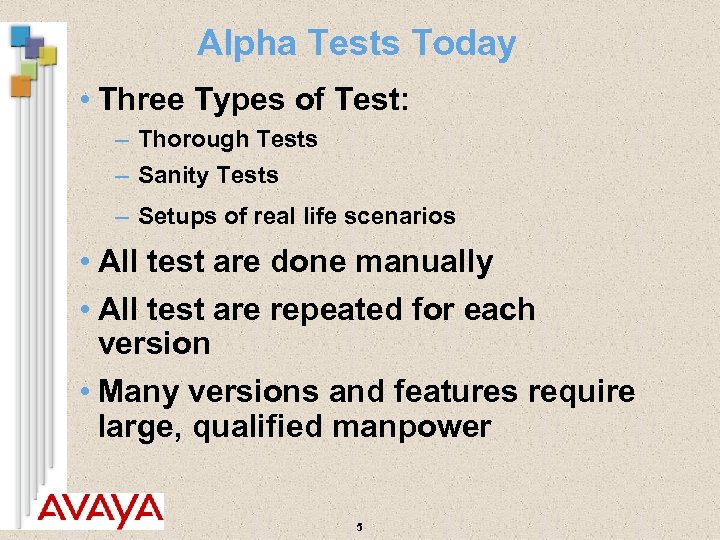 Alpha Tests Today

• Three Types of Test:
– Thorough Tests
– Sanity Tests
– Setups of real life scenarios

• All test are done manually

• All test are repeated for each version

• Many versions and features require large, qualified manpower

AVAYA

5